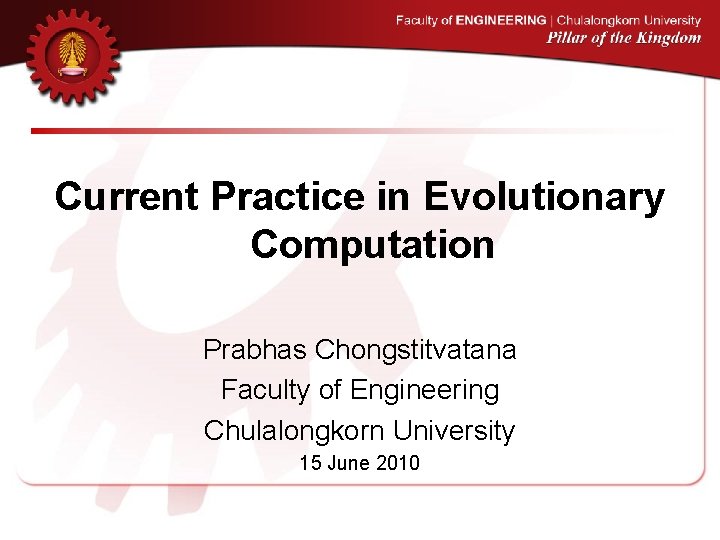 Faculty of ENGINEERING | Chulalongkorn University
Pillar of the Kingdom

Current Practice in Evolutionary Computation

Prabhas Chongstitvatana
Faculty of Engineering
Chulalongkorn University
15 June 2010